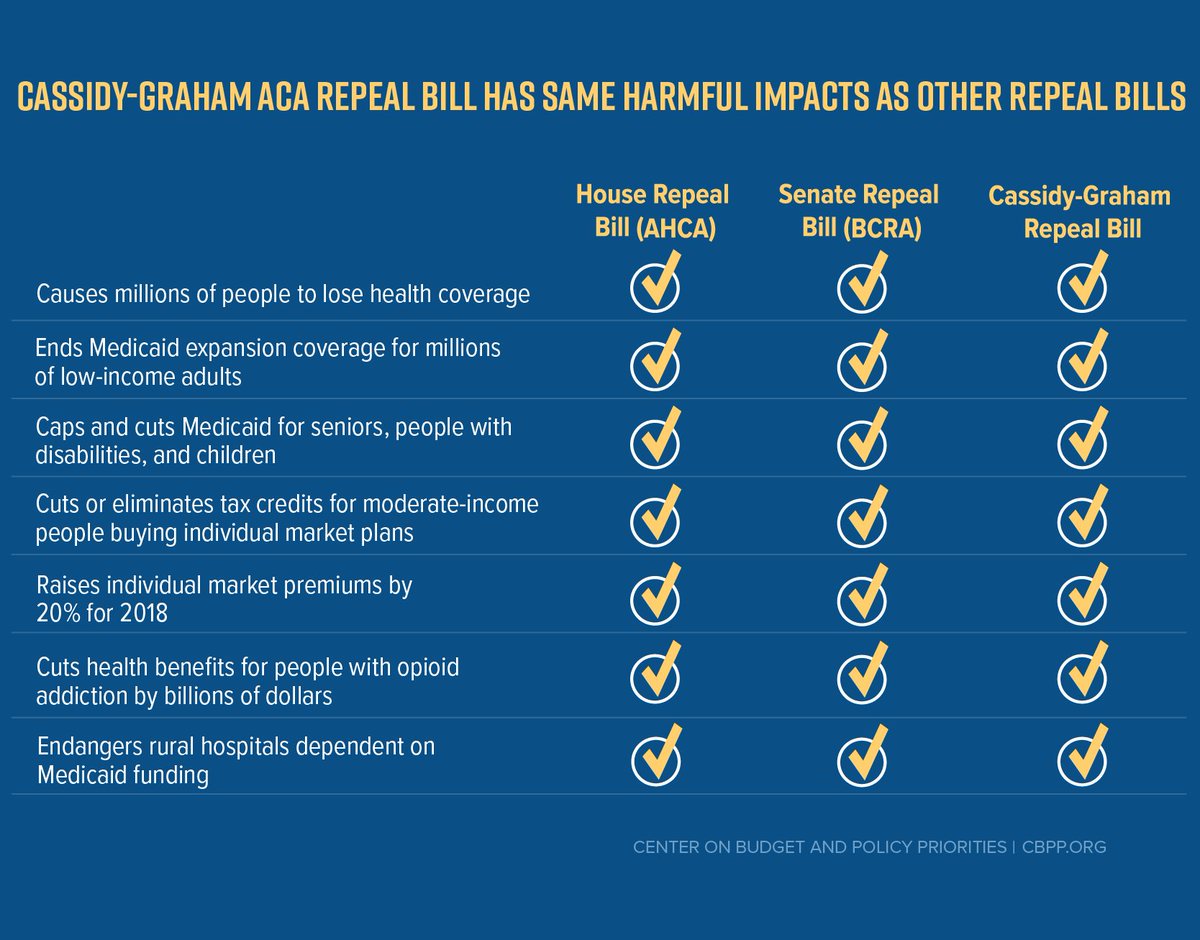 CASSIDY-GRAHAM ACA REPEAL BILL HAS SAME HARMFUL IMPACTS AS OTHER REPEAL BILLS

| | House Repeal Bill (AHCA) | Senate Repeal Bill (BCRA) | Cassidy-Graham Repeal Bill |
|---|---|---|---|
| Causes millions of people to lose health coverage | ✓ | ✓ | ✓ |
| Ends Medicaid expansion coverage for millions of low-income adults | ✓ | ✓ | ✓ |
| Caps and cuts Medicaid for seniors, people with disabilities, and children | ✓ | ✓ | ✓ |
| Cuts or eliminates tax credits for moderate-income people buying individual market plans | ✓ | ✓ | ✓ |
| Raises individual market premiums by 20% for 2018 | ✓ | ✓ | ✓ |
| Cuts health benefits for people with opioid addiction by billions of dollars | ✓ | ✓ | ✓ |
| Endangers rural hospitals dependent on Medicaid funding | ✓ | ✓ | ✓ |

CENTER ON BUDGET AND POLICY PRIORITIES | CBPP.ORG